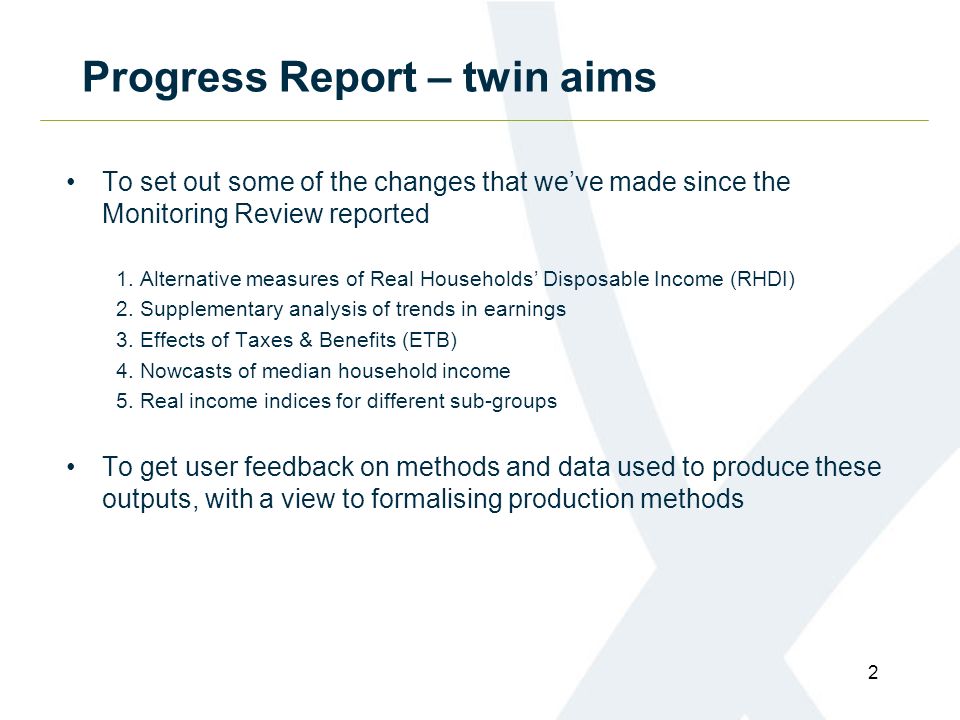 Progress Report – twin aims

• To set out some of the changes that we've made since the Monitoring Review reported

1. Alternative measures of Real Households' Disposable Income (RHDI)
2. Supplementary analysis of trends in earnings
3. Effects of Taxes & Benefits (ETB)
4. Nowcasts of median household income
5. Real income indices for different sub-groups

• To get user feedback on methods and data used to produce these outputs, with a view to formalising production methods

2